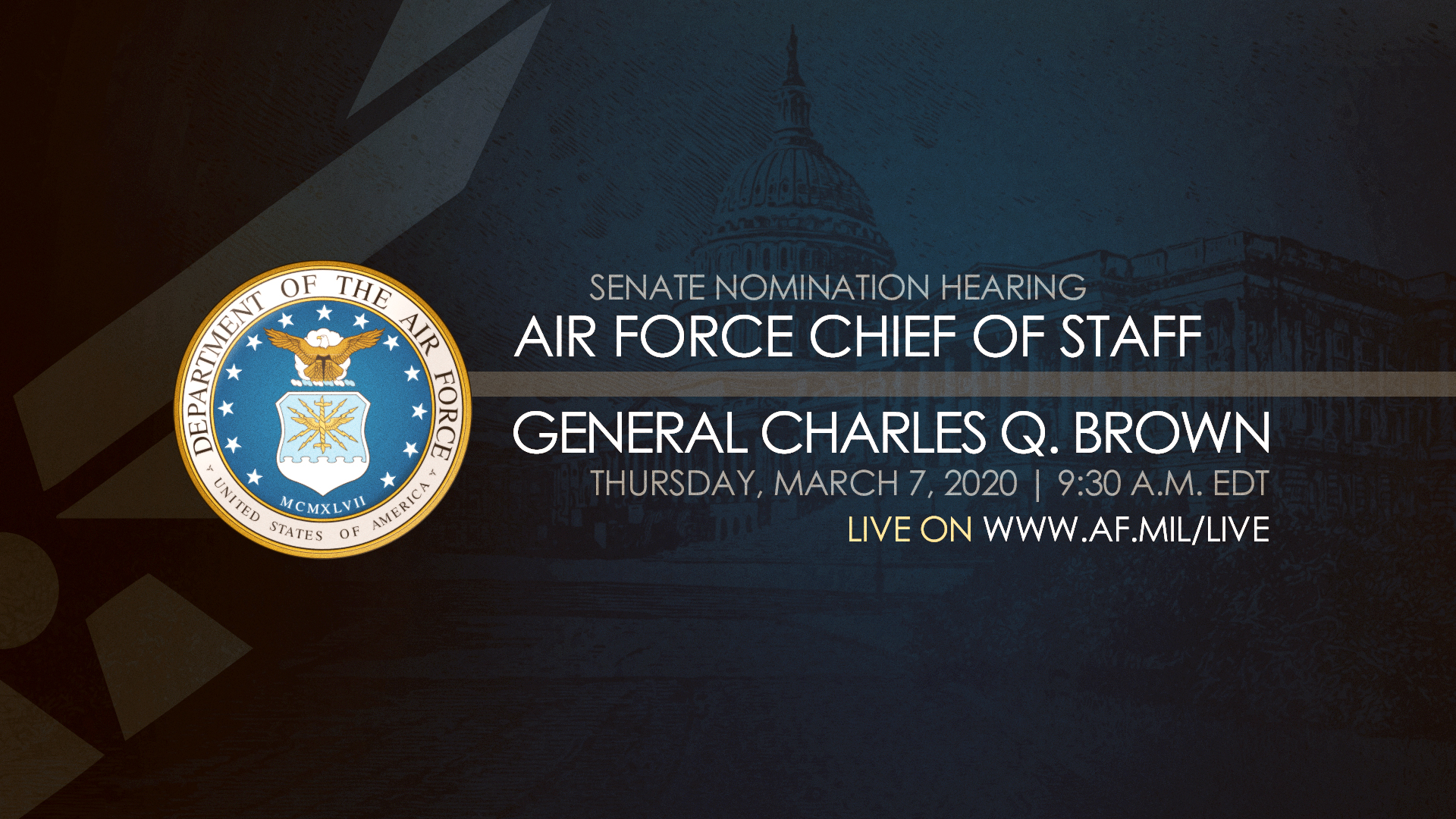 DEPARTMENT OF THE AIR FORCE
MCMXLVII
UNITED STATES OF AMERICA

SENATE NOMINATION HEARING
AIR FORCE CHIEF OF STAFF
GENERAL CHARLES Q. BROWN
THURSDAY, MARCH 7, 2020 | 9:30 A.M. EDT
LIVE ON WWW.AF.MIL/LIVE